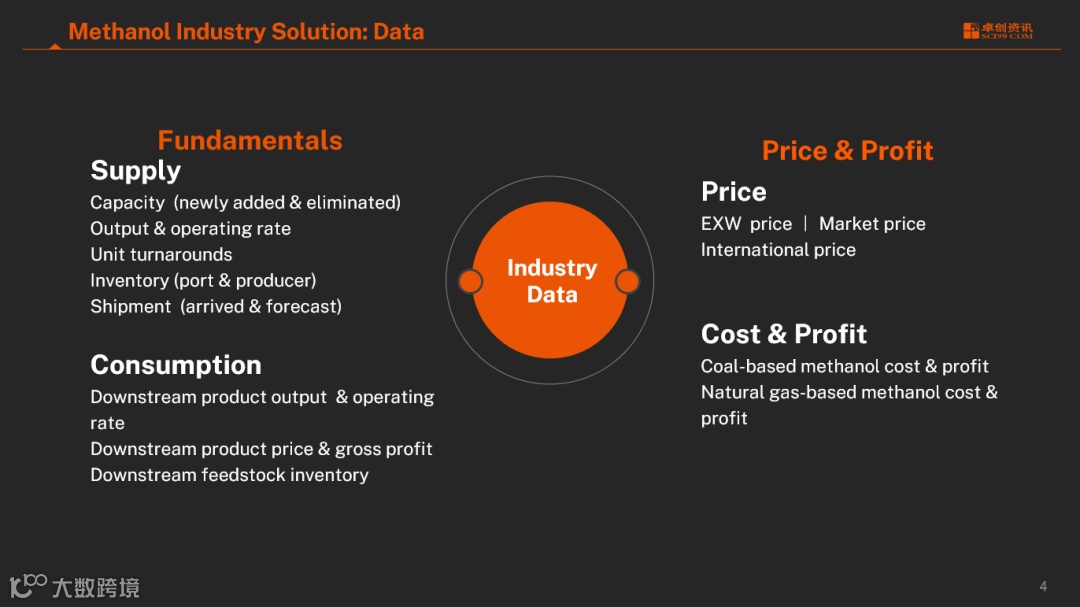 Methanol Industry Solution: Data

卓创资讯 SCI99.COM

Fundamentals

Supply

Capacity (newly added & eliminated)
Output & operating rate
Unit turnarounds
Inventory (port & producer)
Shipment (arrived & forecast)

Consumption

Downstream product output & operating rate
Downstream product price & gross profit
Downstream feedstock inventory

Industry Data

Price & Profit

Price

EXW price | Market price
International price

Cost & Profit

Coal-based methanol cost & profit
Natural gas-based methanol cost & profit

大数跨境

4